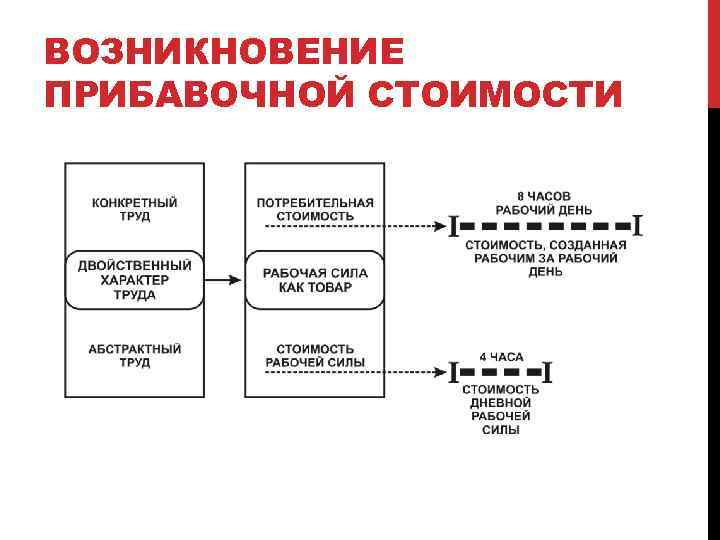 ВОЗНИКНОВЕНИЕ ПРИБАВОЧНОЙ СТОИМОСТИ

КОНКРЕТНЫЙ ТРУД

ДВОЙСТВЕННЫЙ ХАРАКТЕР ТРУДА

АБСТРАКТНЫЙ ТРУД

ПОТРЕБИТЕЛЬНАЯ СТОИМОСТЬ

РАБОЧАЯ СИЛА КАК ТОВАР

СТОИМОСТЬ РАБОЧЕЙ СИЛЫ

8 ЧАСОВ РАБОЧИЙ ДЕНЬ

СТОИМОСТЬ, СОЗДАННАЯ РАБОЧИМ ЗА РАБОЧИЙ ДЕНЬ

4 ЧАСА

СТОИМОСТЬ ДНЕВНОЙ РАБОЧЕЙ СИЛЫ